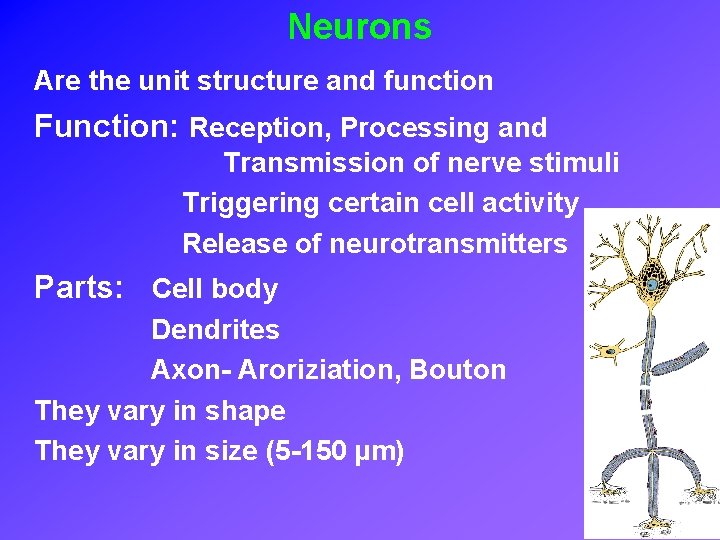 Neurons

Are the unit structure and function

Function: Reception, Processing and Transmission of nerve stimuli

Triggering certain cell activity

Release of neurotransmitters

Parts: Cell body

Dendrites

Axon- Aroriziation, Bouton

They vary in shape

They vary in size (5-150 µm)